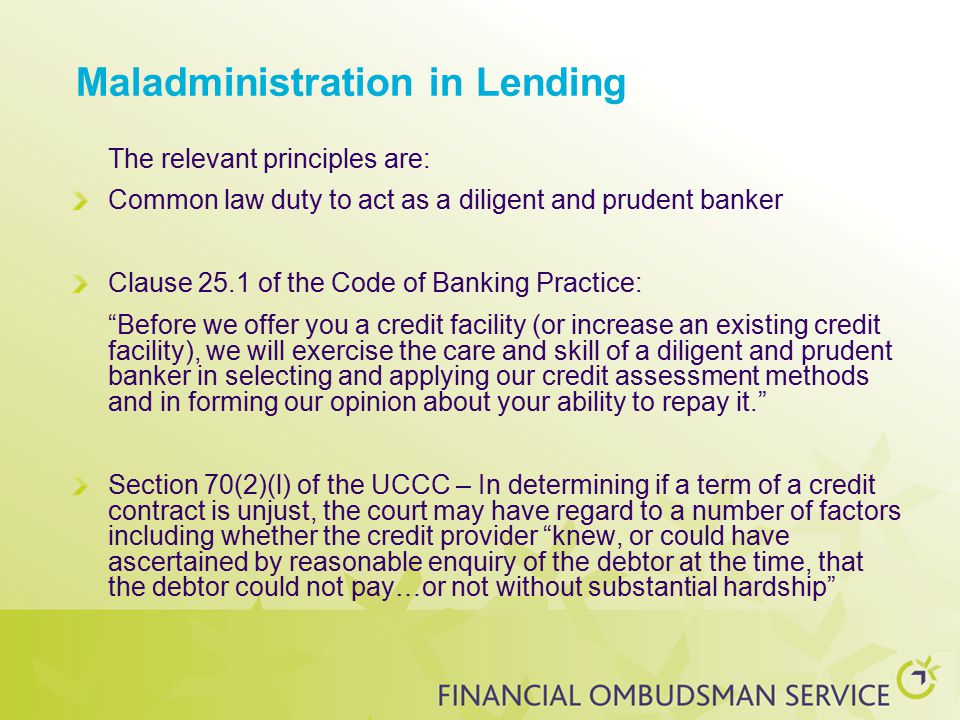 Maladministration in Lending

The relevant principles are:

Common law duty to act as a diligent and prudent banker

Clause 25.1 of the Code of Banking Practice:

“Before we offer you a credit facility (or increase an existing credit facility), we will exercise the care and skill of a diligent and prudent banker in selecting and applying our credit assessment methods and in forming our opinion about your ability to repay it.”

Section 70(2)(l) of the UCCC – In determining if a term of a credit contract is unjust, the court may have regard to a number of factors including whether the credit provider “knew, or could have ascertained by reasonable enquiry of the debtor at the time, that the debtor could not pay…or not without substantial hardship”

FINANCIAL OMBUDSMAN SERVICE